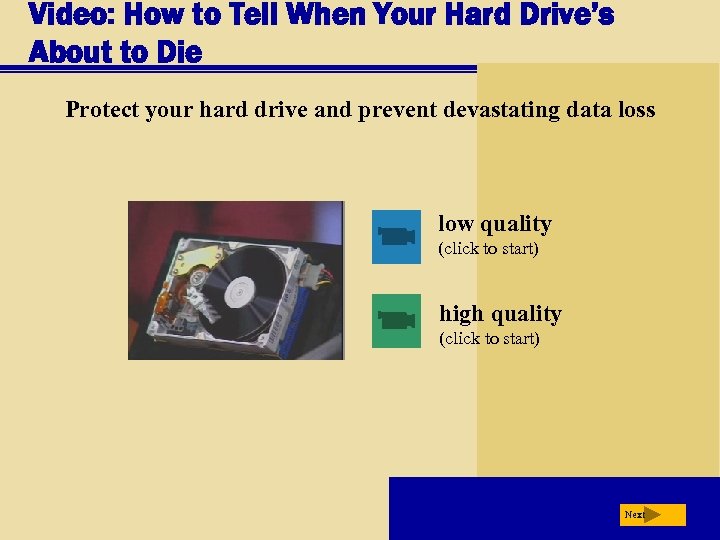 Video: How to Tell When Your Hard Drive's About to Die

Protect your hard drive and prevent devastating data loss

low quality
(click to start)

high quality
(click to start)

Next